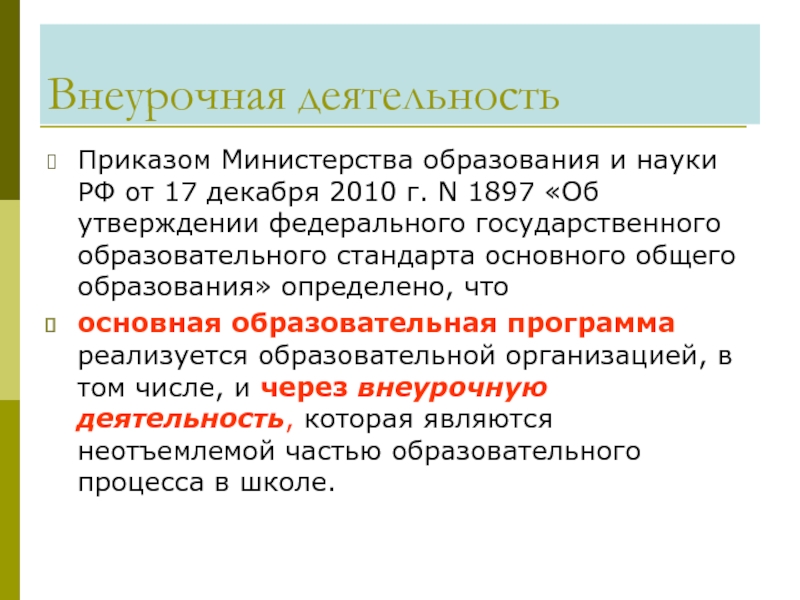 Внеурочная деятельность

Приказом Министерства образования и науки РФ от 17 декабря 2010 г. N 1897 «Об утверждении федерального государственного образовательного стандарта основного общего образования» определено, что

основная образовательная программа реализуется образовательной организацией, в том числе, и через внеурочную деятельность, которая являются неотъемлемой частью образовательного процесса в школе.